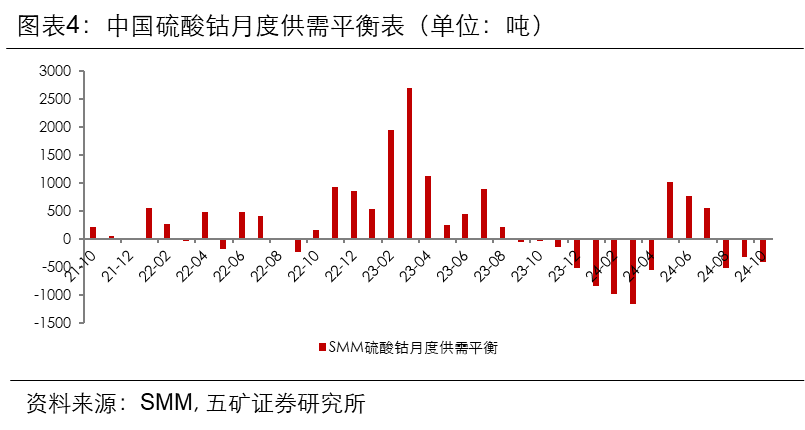 图表4：中国硫酸钴月度供需平衡表（单位：吨）

3000
2500
2000
1500
1000
500
0
-500
-1000
-1500

21-10
21-12
22-02
22-04
22-06
22-08
22-10
22-12
23-02
23-04
23-06
23-08
23-10
23-12
24-02
24-04
24-06
24-08
24-10

SMM硫酸钴月度供需平衡

资料来源：SMM, 五矿证券研究所